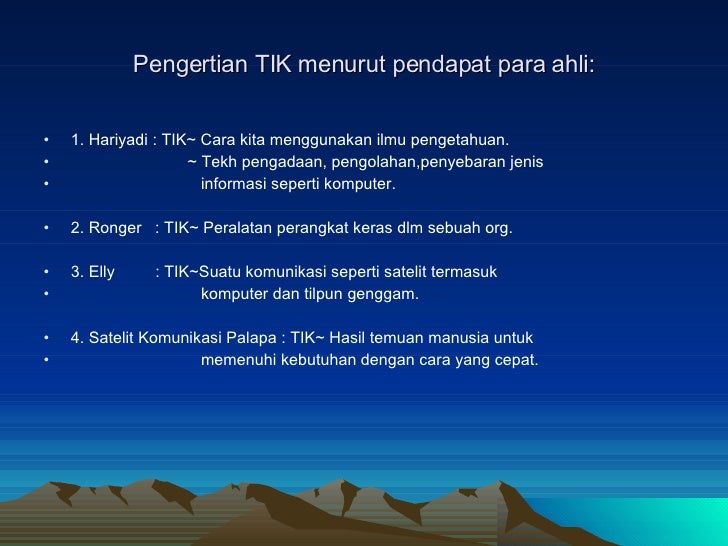 Pengertian TIK menurut pendapat para ahli:

• 1. Hariyadi : TIK~ Cara kita menggunakan ilmu pengetahuan.
• ~ Tekh pengadaan, pengolahan,penyebaran jenis
• informasi seperti komputer.

• 2. Ronger : TIK~ Peralatan perangkat keras dlm sebuah org.

• 3. Elly : TIK~Suatu komunikasi seperti satelit termasuk
• komputer dan tilpun genggam.

• 4. Satelit Komunikasi Palapa : TIK~ Hasil temuan manusia untuk
• memenuhi kebutuhan dengan cara yang cepat.